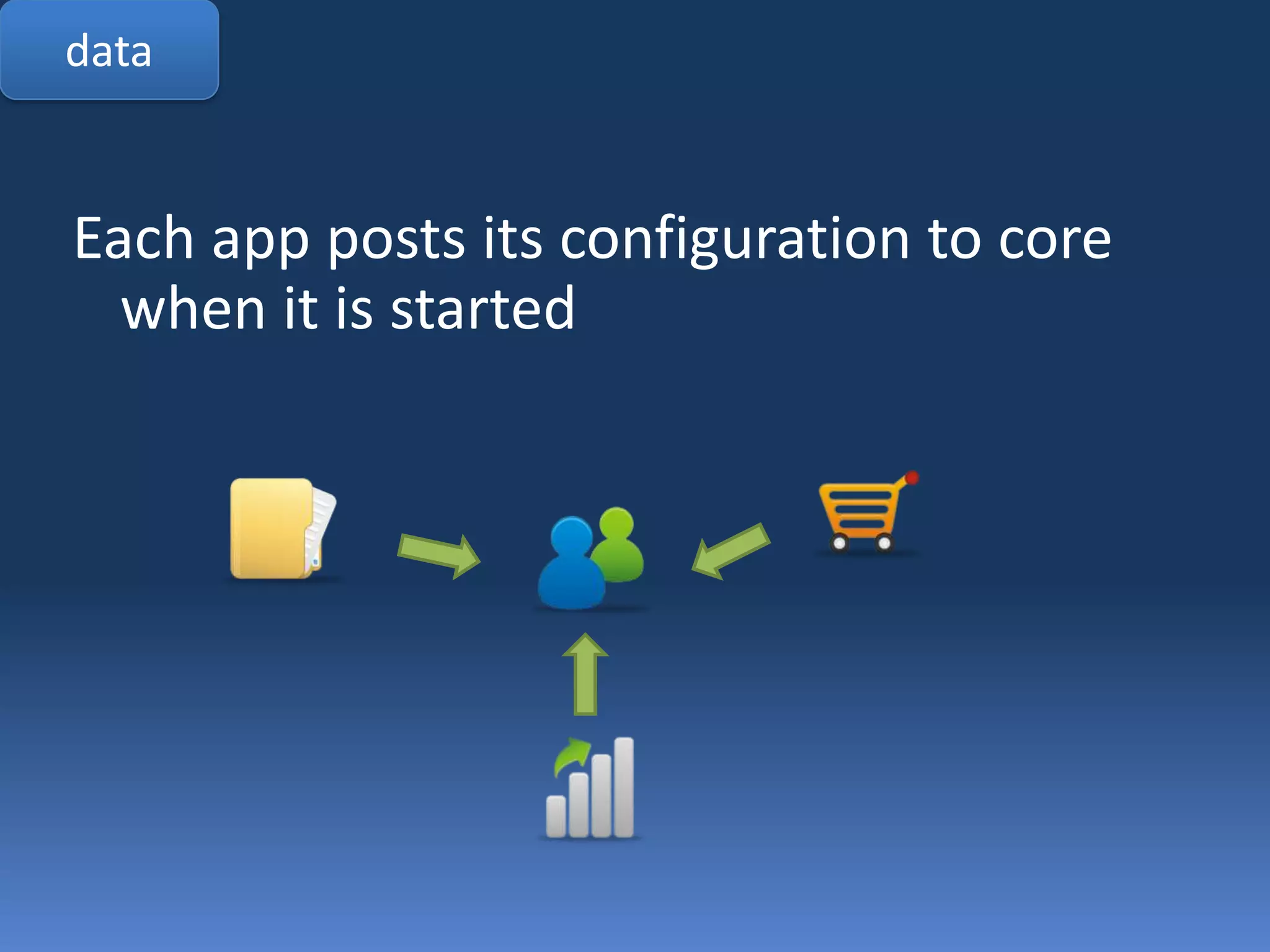 data

Each app posts its configuration to core when it is started